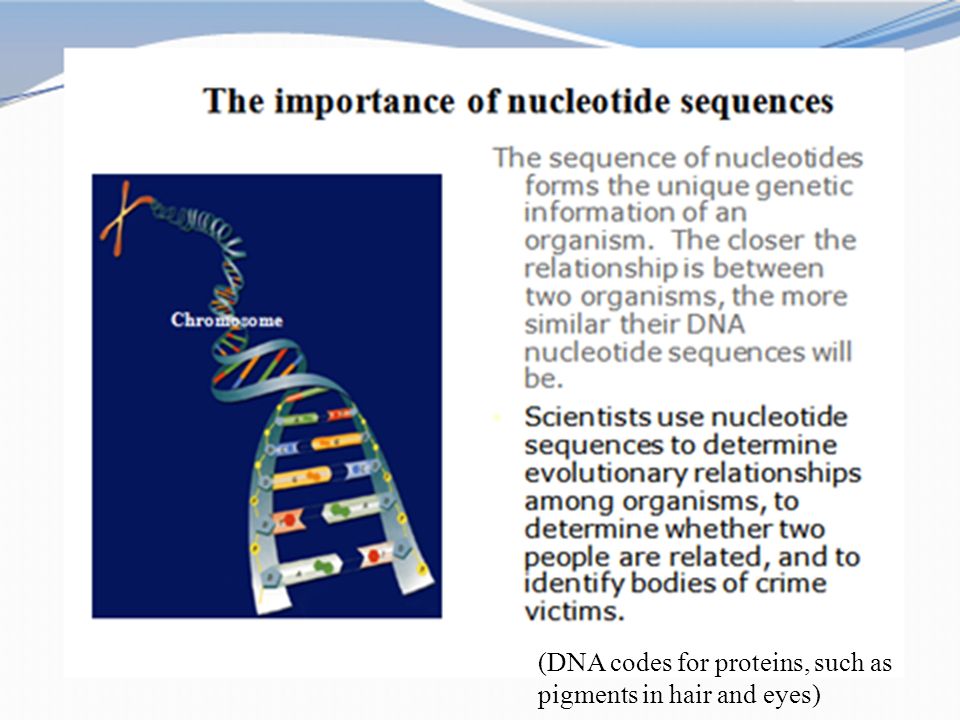 The importance of nucleotide sequences

Chromosome

The sequence of nucleotides forms the unique genetic information of an organism. The closer the relationship is between two organisms, the more similar their DNA nucleotide sequences will be.

Scientists use nucleotide sequences to determine evolutionary relationships among organisms, to determine whether two people are related, and to identify bodies of crime victims.

(DNA codes for proteins, such as pigments in hair and eyes)